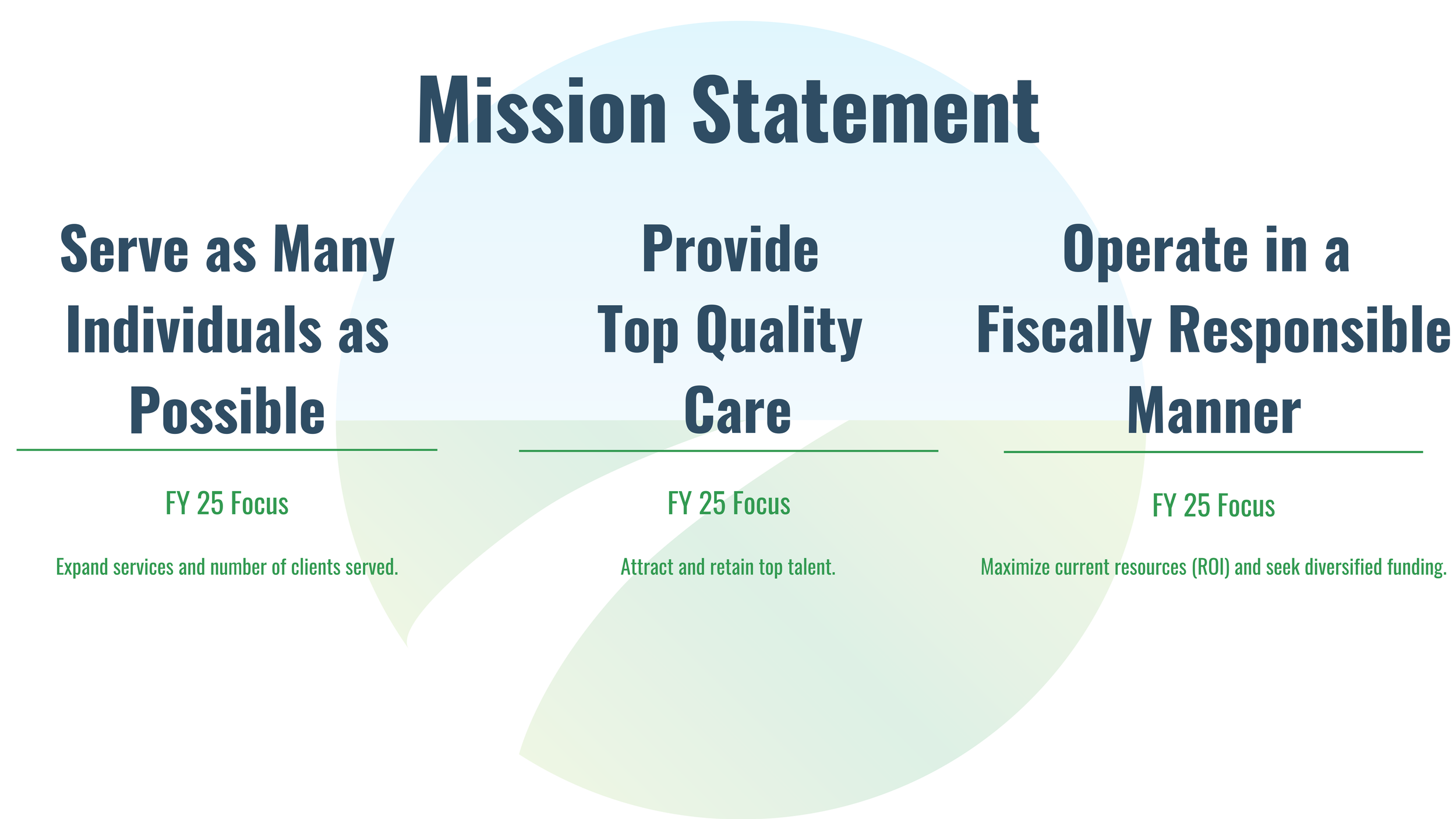 Mission Statement

Serve as Many Individuals as Possible

FY 25 Focus

Expand services and number of clients served.

Provide Top Quality Care

FY 25 Focus

Attract and retain top talent.

Operate in a Fiscally Responsible Manner

FY 25 Focus

Maximize current resources (ROI) and seek diversified funding.